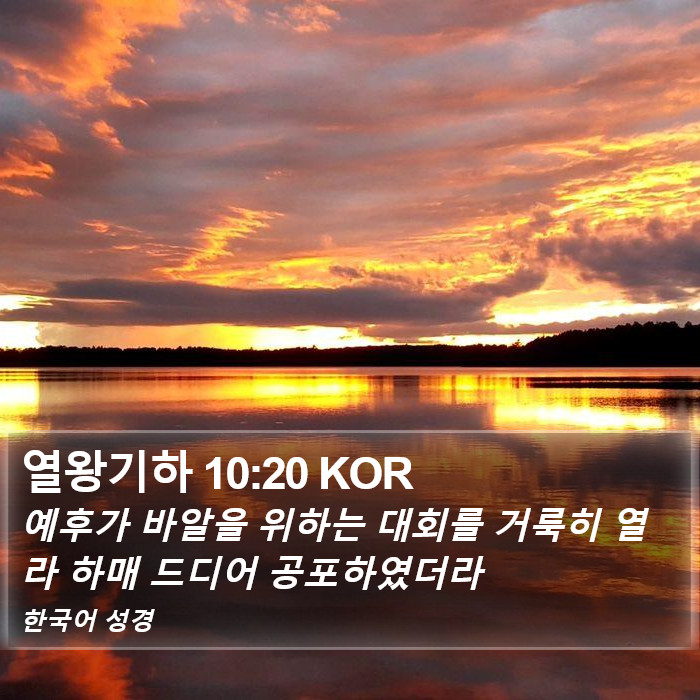 열왕기하 10:20 KOR
예후가 바알을 위하는 대회를 거룩히 열라 하매 드디어 공포하였더라

한국어 성경